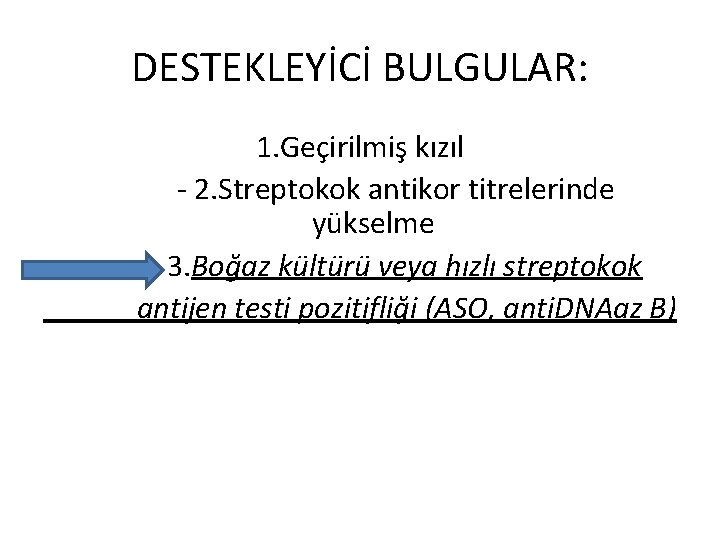 DESTEKLEYİCİ BULGULAR:

1.Geçirilmiş kızıl

- 2.Streptokok antikor titrelerinde yükselme

3.Boğaz kültürü veya hızlı streptokok antijen testi pozitifliği (ASO, antiDNAaz B)